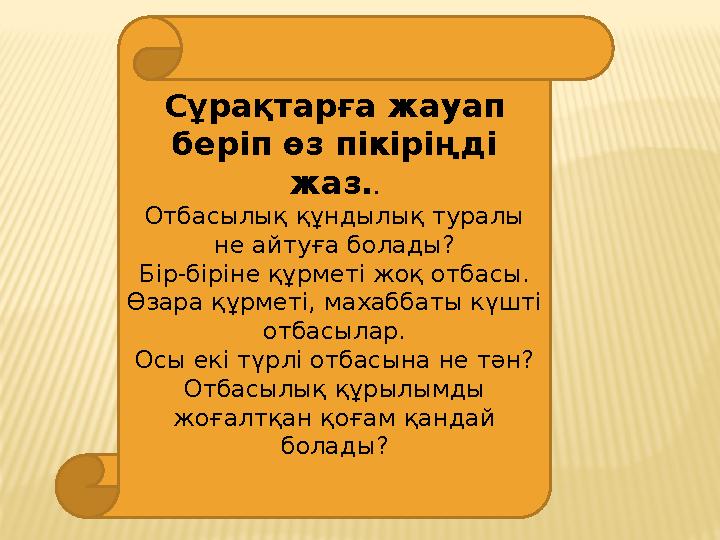 Сұрақтарға жауап беріп өз пікіріңді жаз..

Отбасылық құндылық туралы не айтуға болады?
Бір-біріне құрметі жоқ отбасы.
Өзара құрметі, махаббаты күшті отбасылар.
Осы екі түрлі отбасына не тән?
Отбасылық құрылымды жоғалтқан қоғам қандай болады?